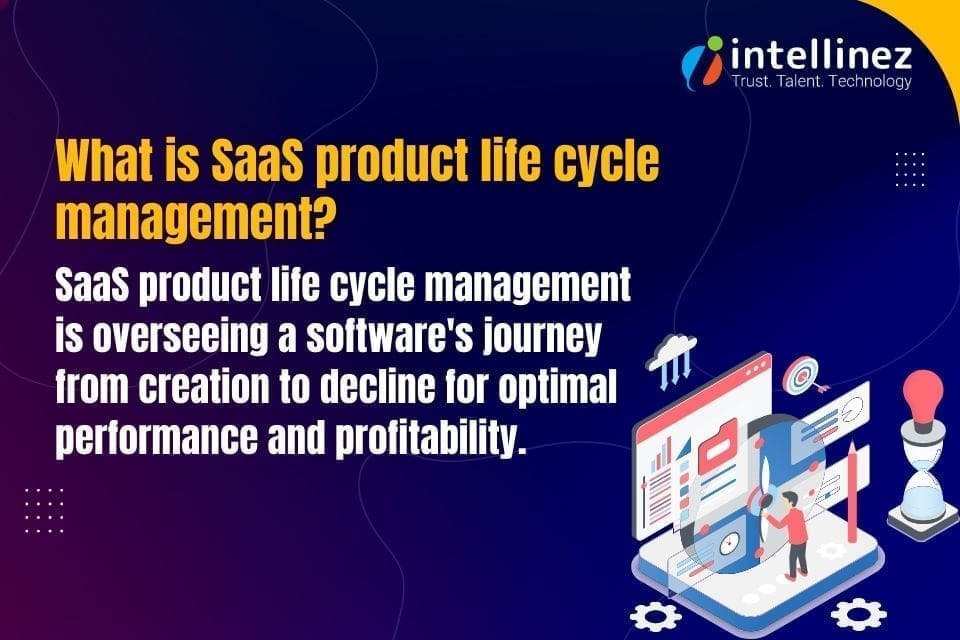 intellinez
Trust. Talent. Technology

What is SaaS product life cycle management?

SaaS product life cycle management is overseeing a software's journey from creation to decline for optimal performance and profitability.